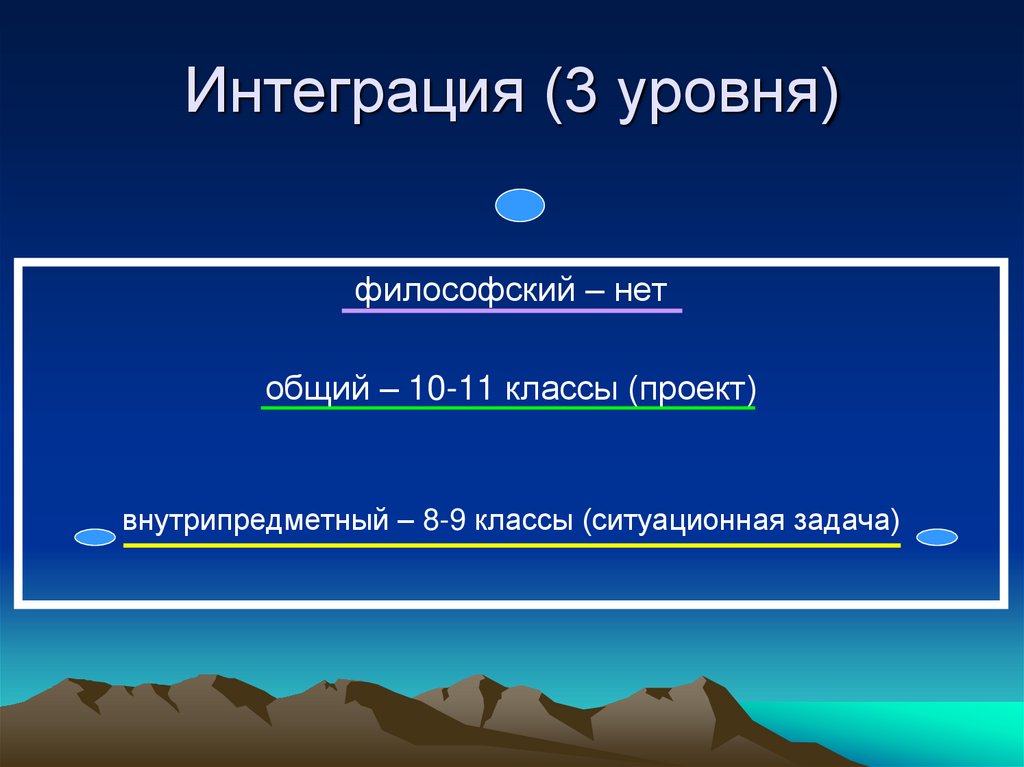 Интеграция (3 уровня)

философский – нет

общий – 10-11 классы (проект)

внутрипредметный – 8-9 классы (ситуационная задача)